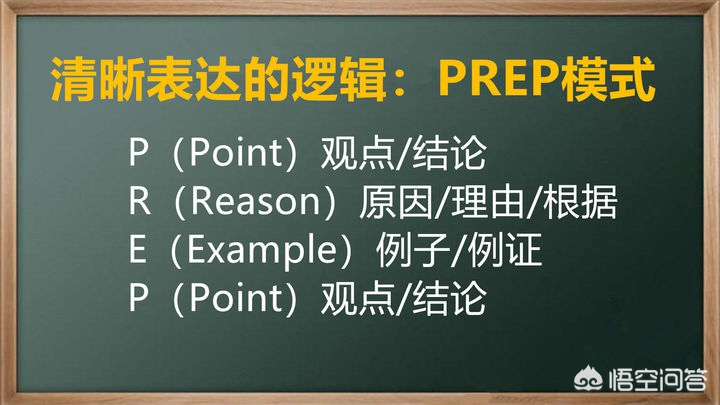 清晰表达的逻辑：PREP模式

P（Point）观点/结论
R（Reason）原因/理由/根据
E（Example）例子/例证
P（Point）观点/结论

悟空问答